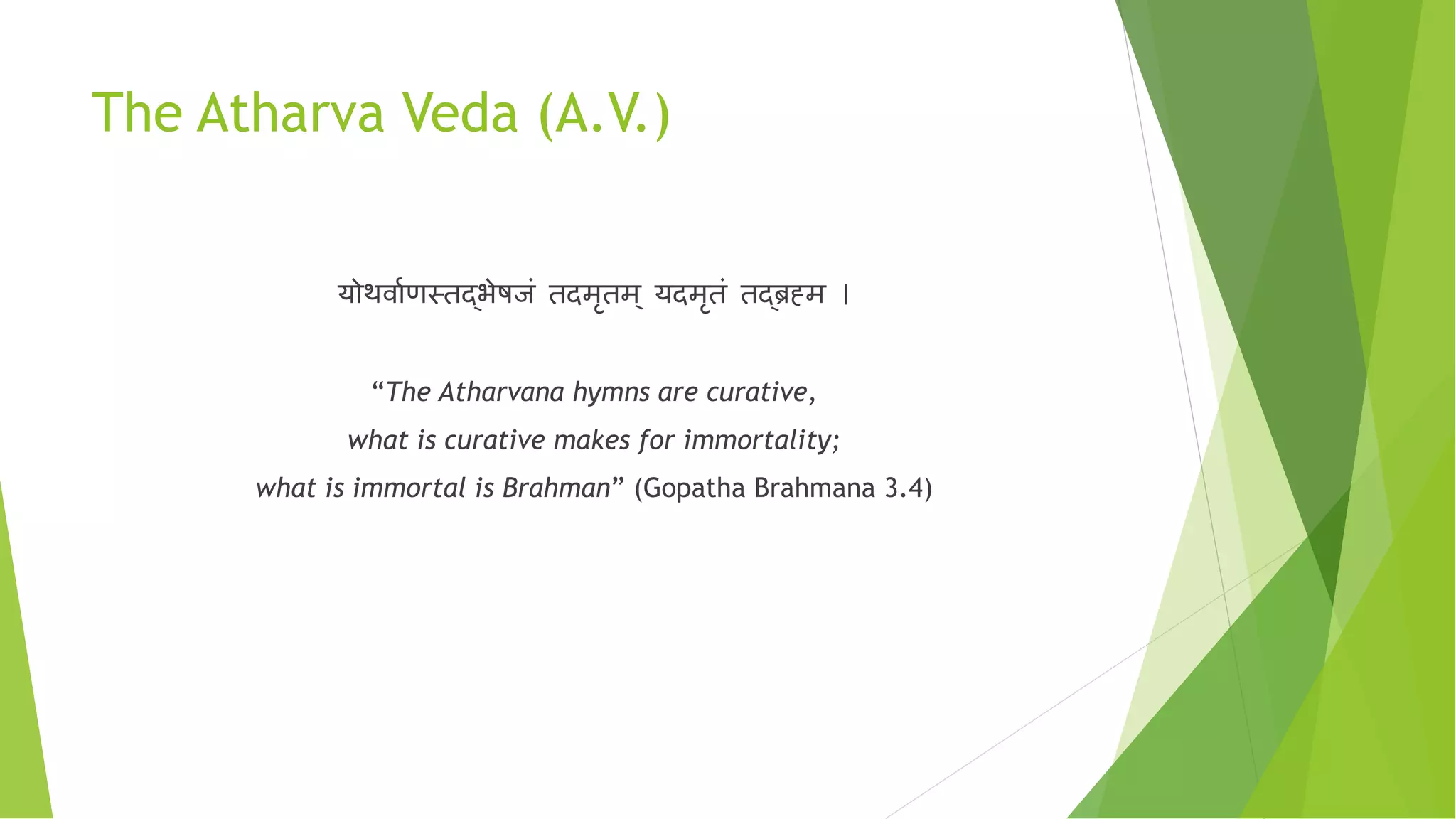 The Atharva Veda (A.V.)

योथर्वाणस्तद्भेषजं तदमृतम् यदमृतं तद्ब्रह्म ।

“The Atharvana hymns are curative,
what is curative makes for immortality;
what is immortal is Brahman” (Gopatha Brahmana 3.4)